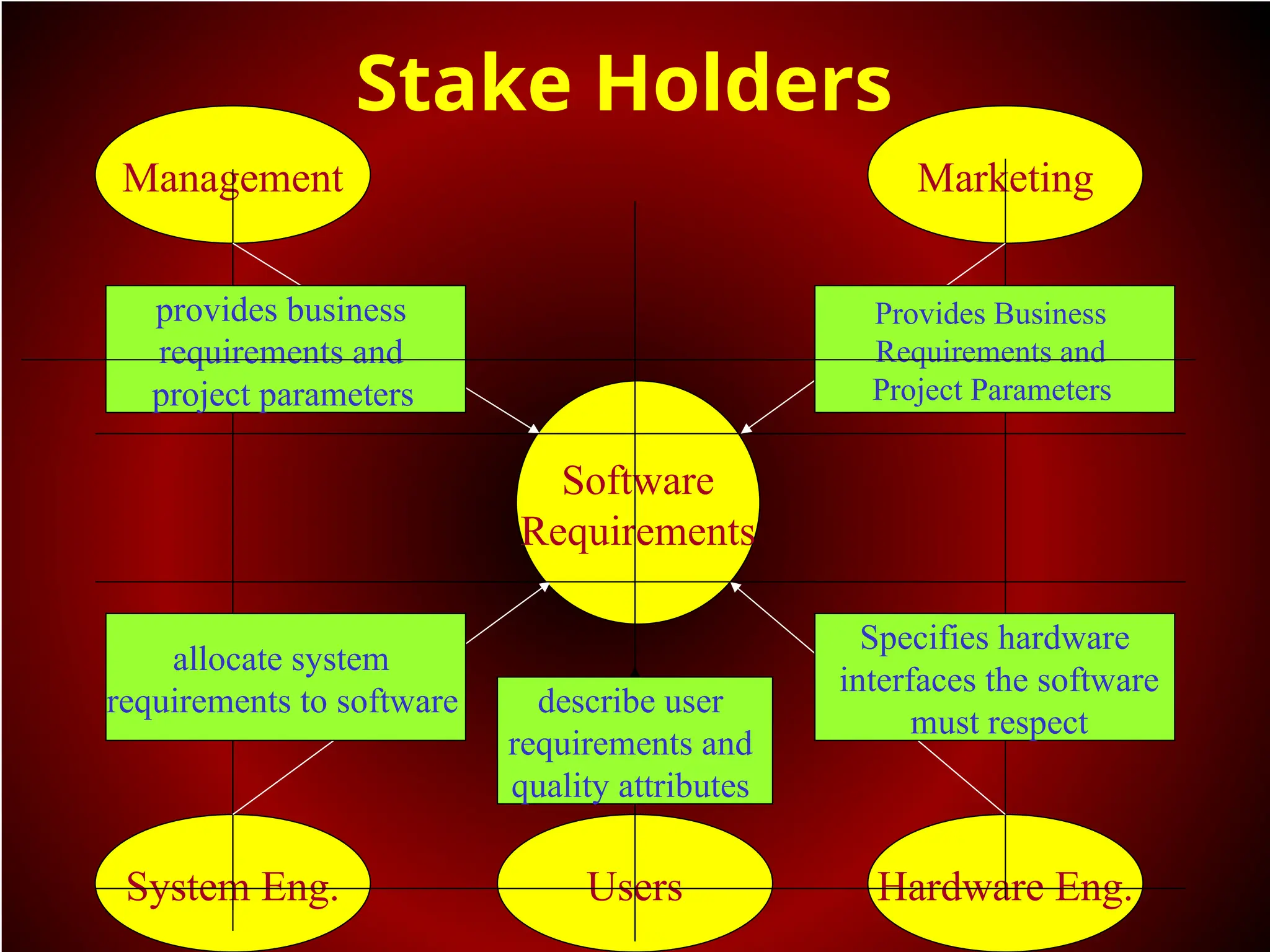 Stake Holders

Management

Marketing

provides business requirements and project parameters

Provides Business Requirements and Project Parameters

Software Requirements

allocate system requirements to software

describe user requirements and quality attributes

Specifies hardware interfaces the software must respect

System Eng.

Users

Hardware Eng.